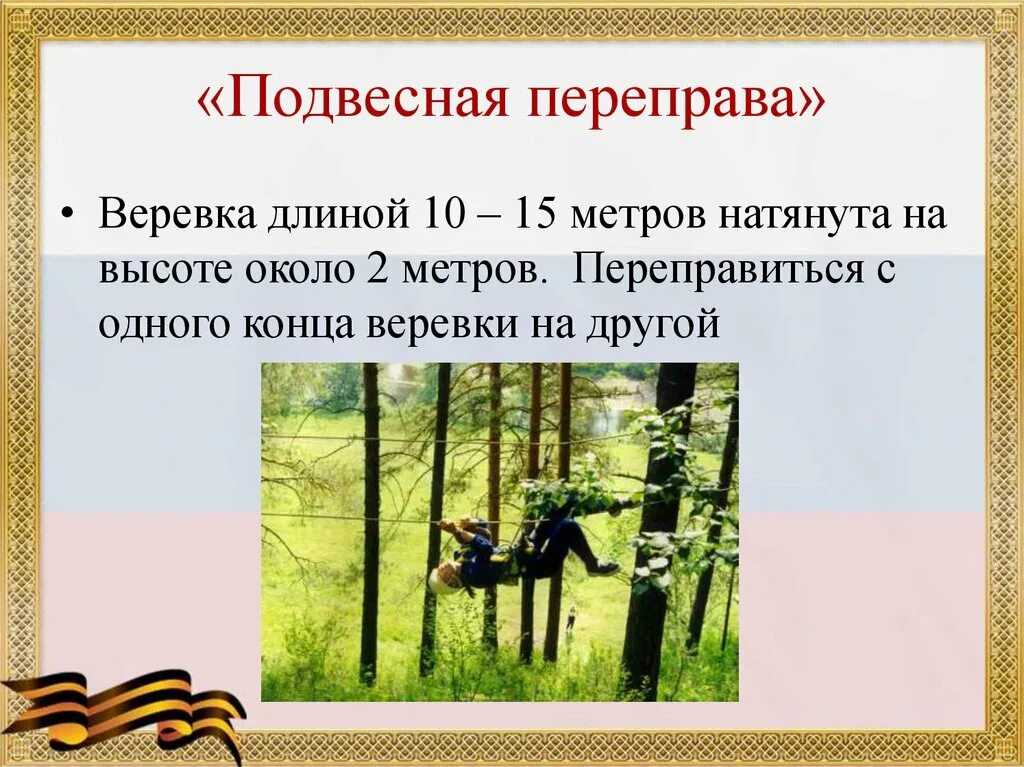 «Подвесная переправа»

• Веревка длиной 10 – 15 метров натянута на высоте около 2 метров. Переправиться с одного конца веревки на другой